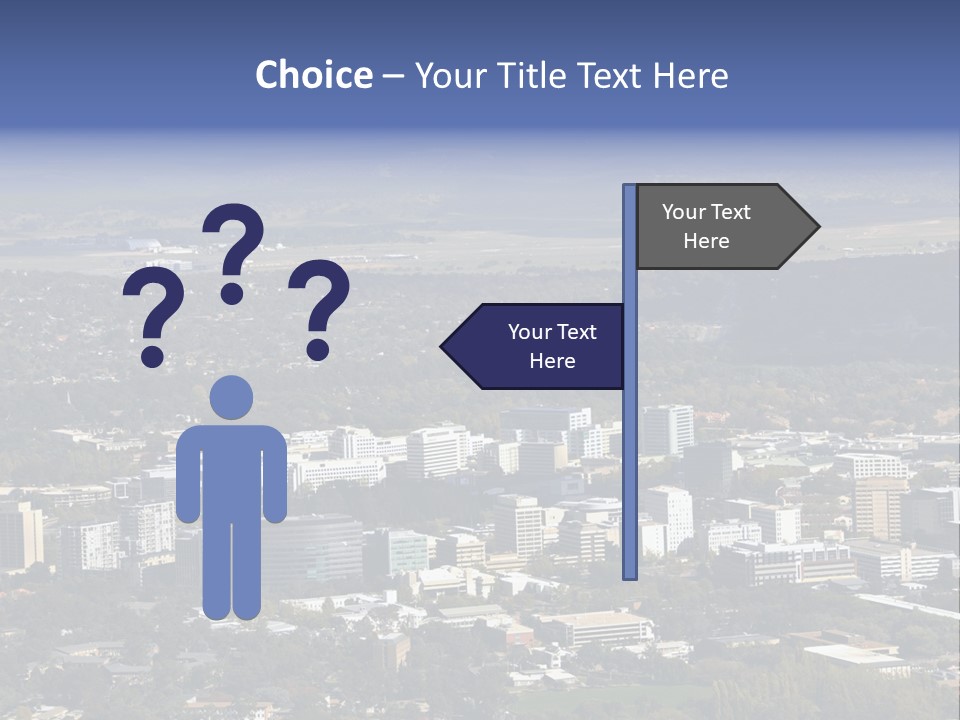 Choice – Your Title Text Here

? ? ?

Your Text Here

Your Text Here